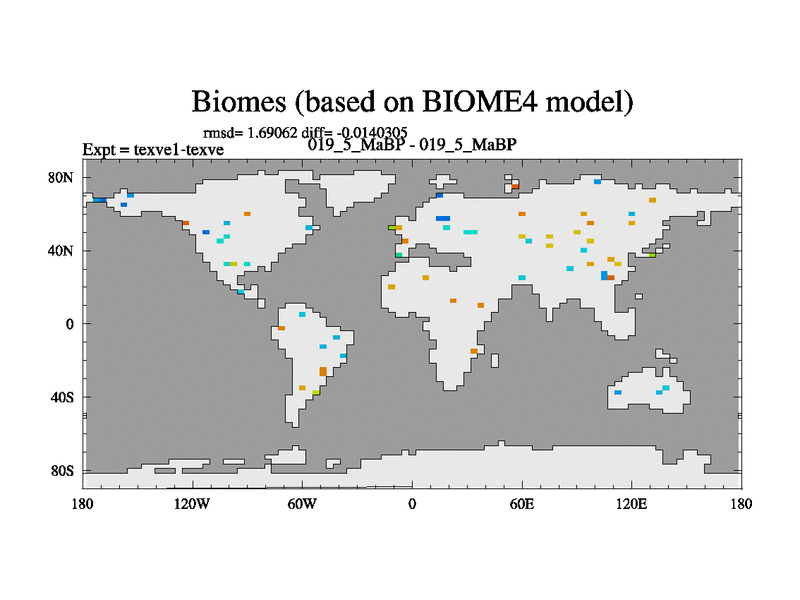 Biomes (based on BIOME4 model)

rmsd= 1.69062 diff= -0.0140305

Expt = texve1-texve

019_5_MaBP - 019_5_MaBP

80N

40N

0

40S

80S

180

120W

60W

0

60E

120E

180